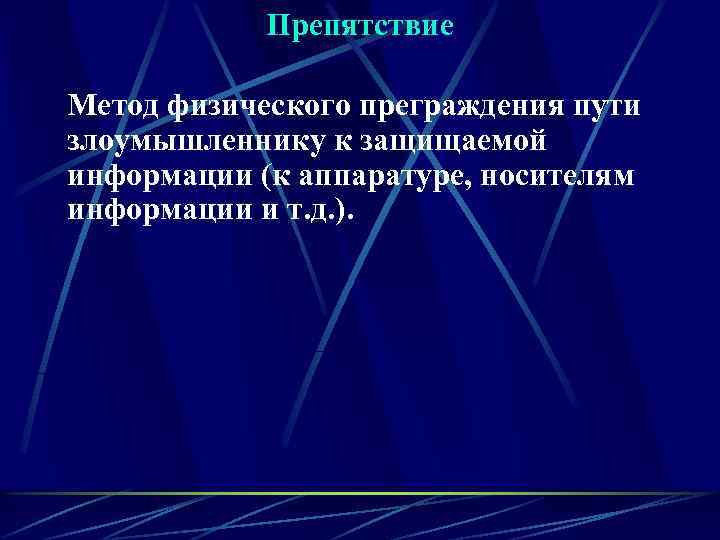 Препятствие

Метод физического преграждения пути злоумышленнику к защищаемой информации (к аппаратуре, носителям информации и т.д.).